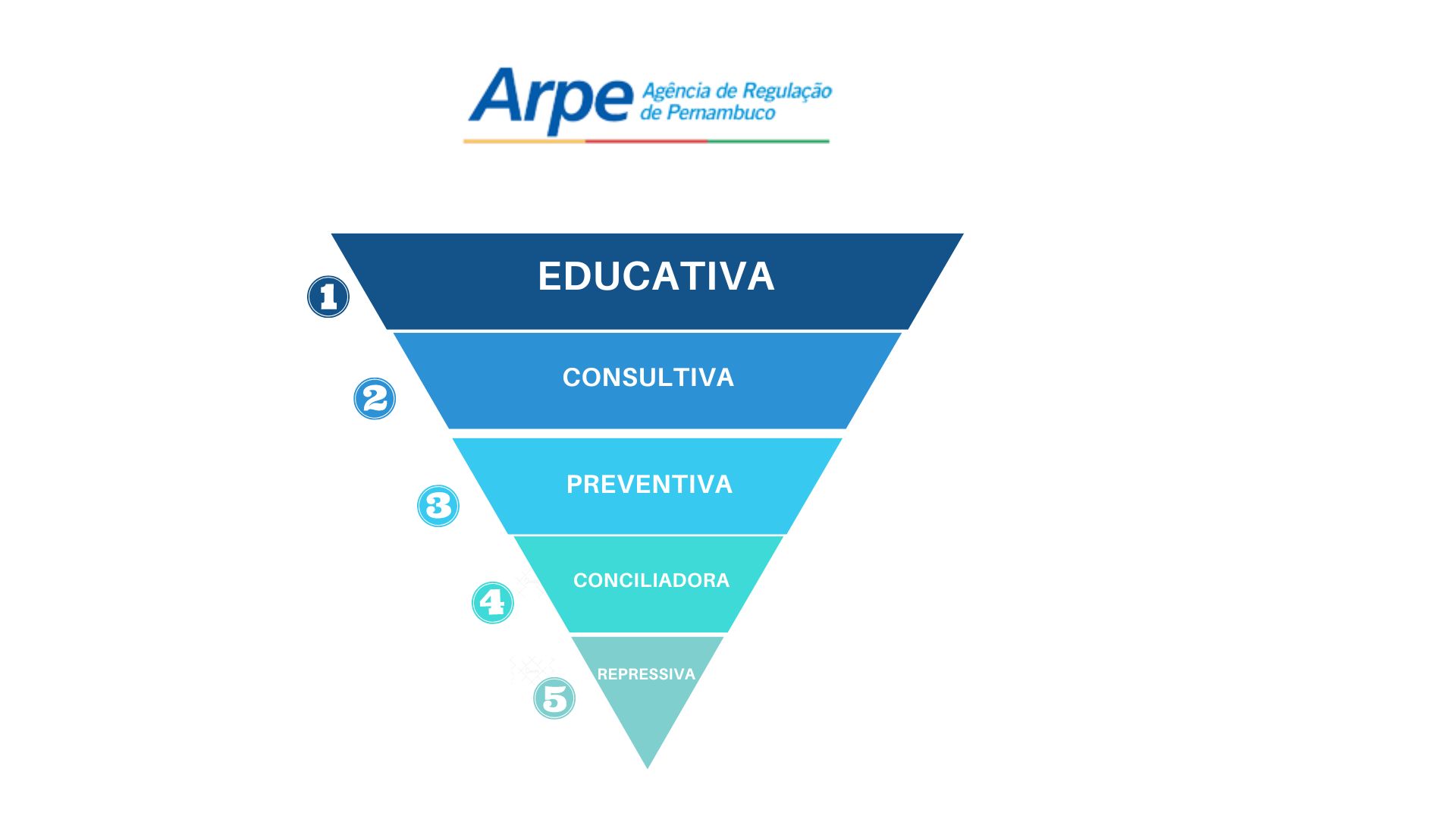 Arpe Agência de Regulação de Pernambuco

1
EDUCATIVA

2
CONSULTIVA

3
PREVENTIVA

4
CONCILIADORA

5
REPRESSIVA